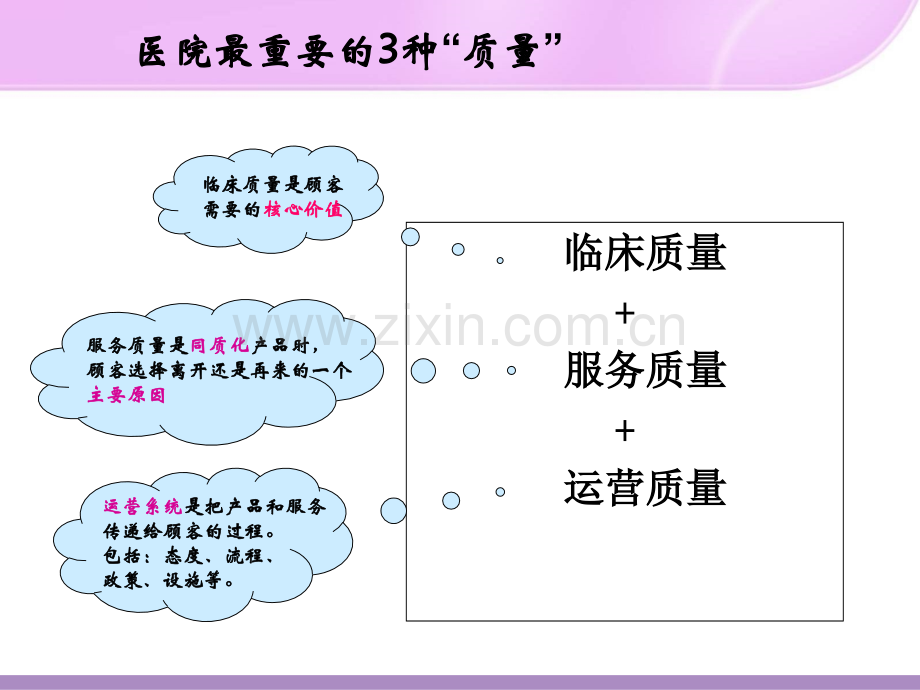 医院最重要的3种“质量”

临床质量是顾客需要的核心价值

服务质量是同质化产品时，顾客选择离开还是再来的一个主要原因

运营系统是把产品和服务传递给顾客的过程。
包括：态度、流程、政策、设施等。

临床质量
+
服务质量
+
运营质量

www.zixin.com.cn